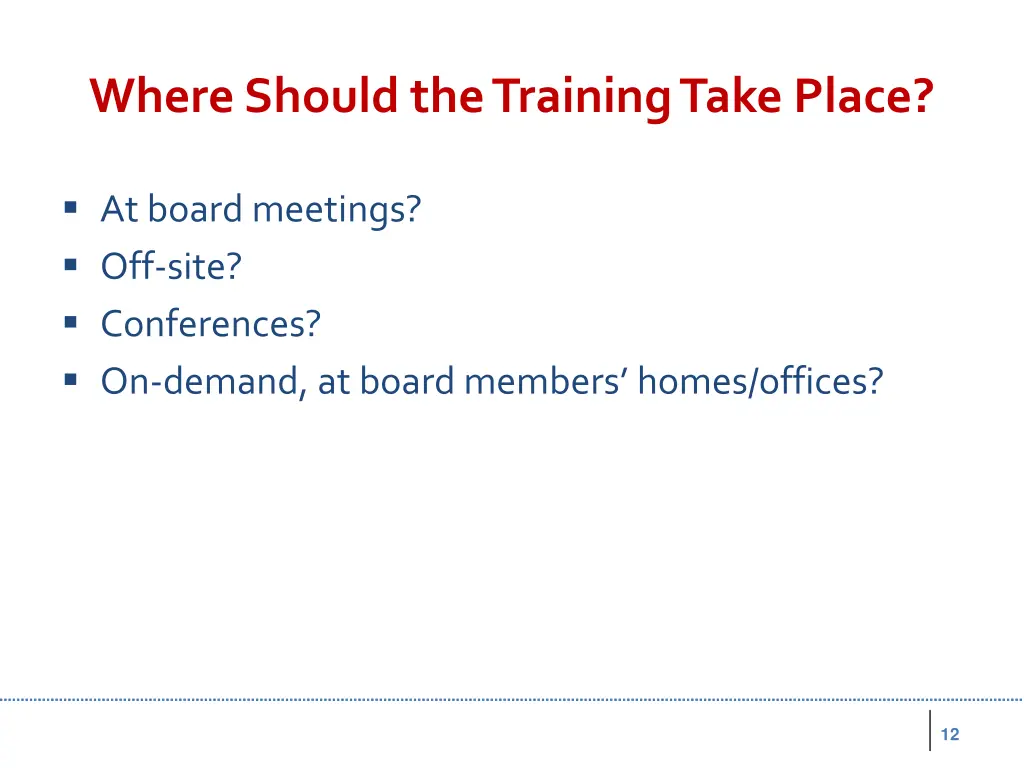 Where Should the Training Take Place?

- At board meetings?
- Off-site?
- Conferences?
- On-demand, at board members’ homes/offices?

12